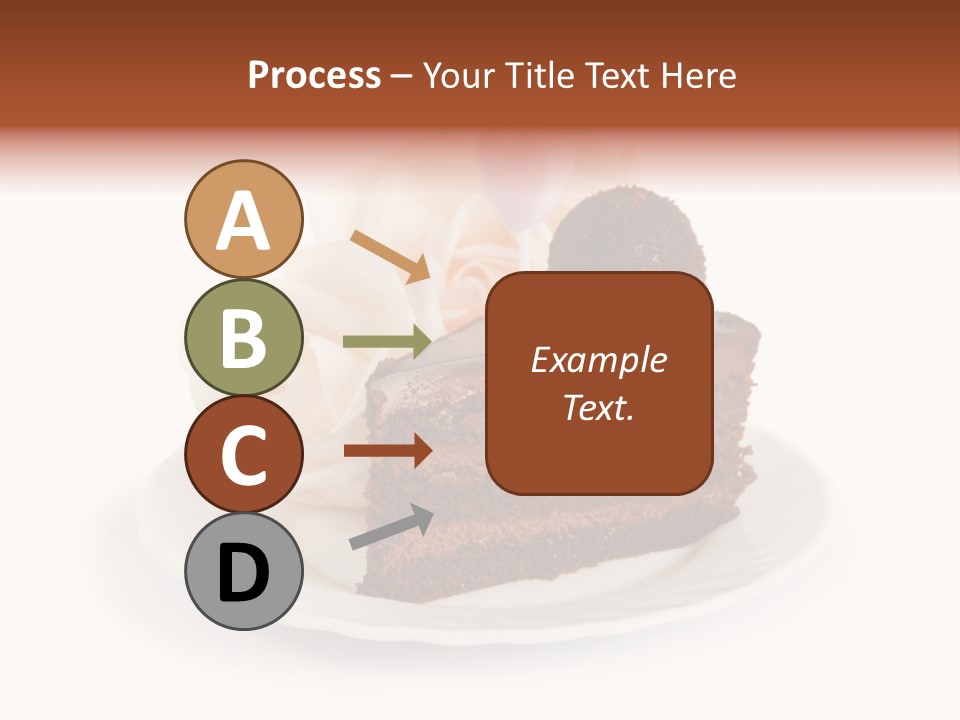 Process – Your Title Text Here

A

B

C

D

Example Text.